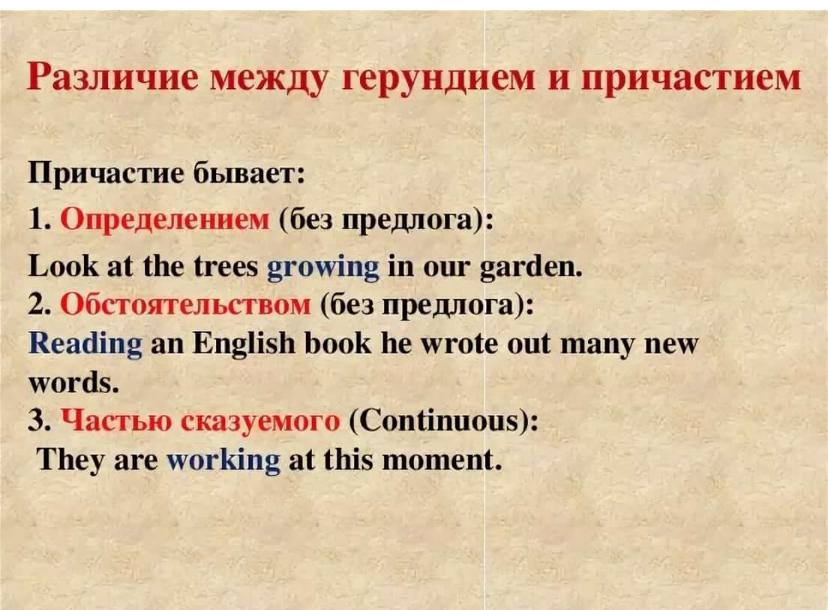 Различие между герундием и причастием

Причастие бывает:

1. Определением (без предлога):

Look at the trees growing in our garden.

2. Обстоятельством (без предлога):

Reading an English book he wrote out many new words.

3. Частью сказуемого (Continuous):

They are working at this moment.